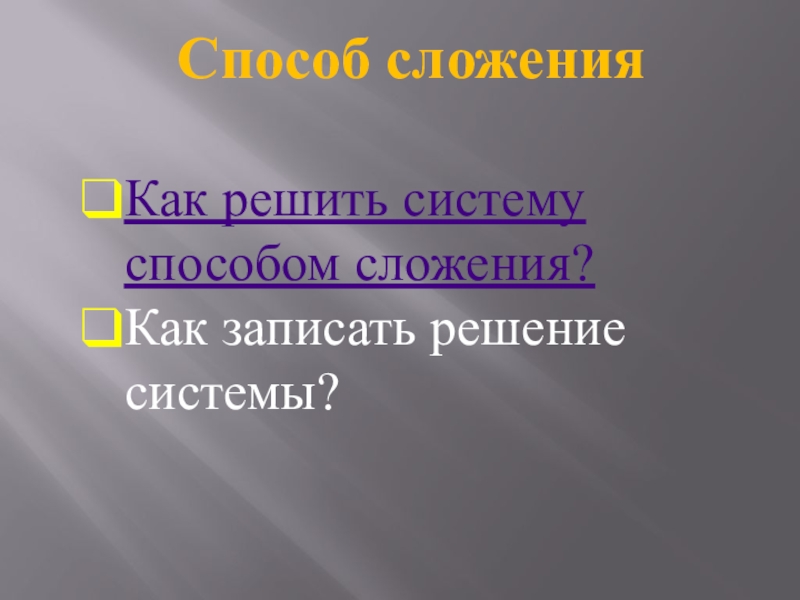 Способ сложения

Как решить систему способом сложения?

Как записать решение системы?